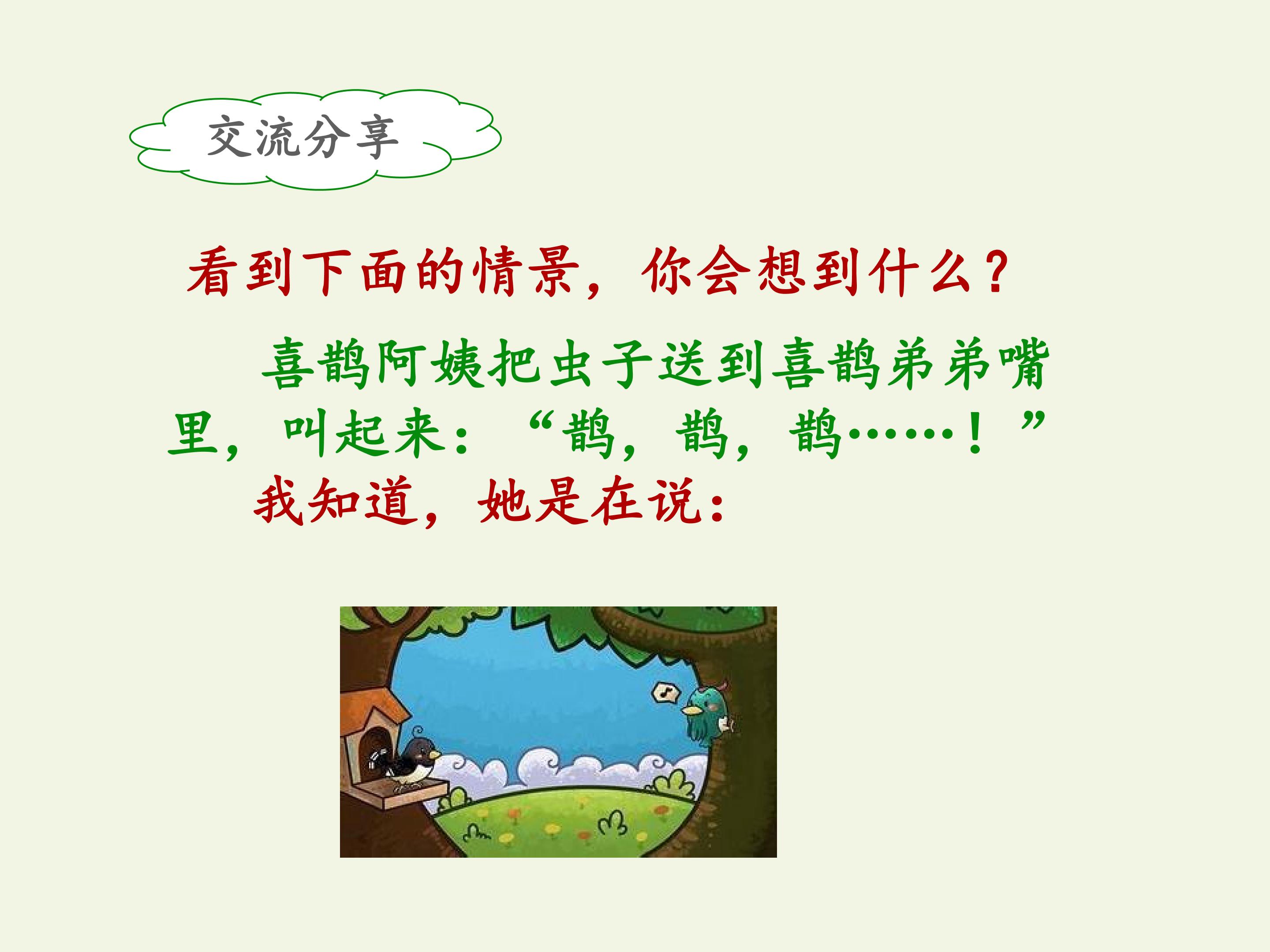 交流分享

看到下面的情景，你会想到什么？

喜鹊阿姨把虫子送到喜鹊弟弟嘴里，叫起来：“鹊，鹊，鹊……！”

我知道，她是在说：